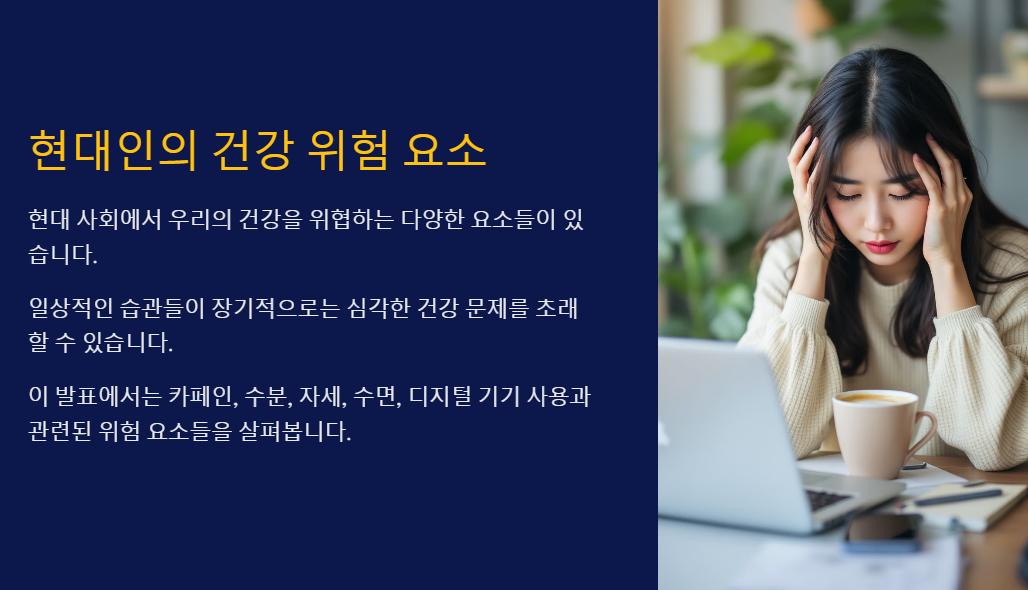 현대인의 건강 위험 요소

현대 사회에서 우리의 건강을 위협하는 다양한 요소들이 있습니다.

일상적인 습관들이 장기적으로는 심각한 건강 문제를 초래할 수 있습니다.

이 발표에서는 카페인, 수분, 자세, 수면, 디지털 기기 사용과 관련된 위험 요소들을 살펴봅니다.